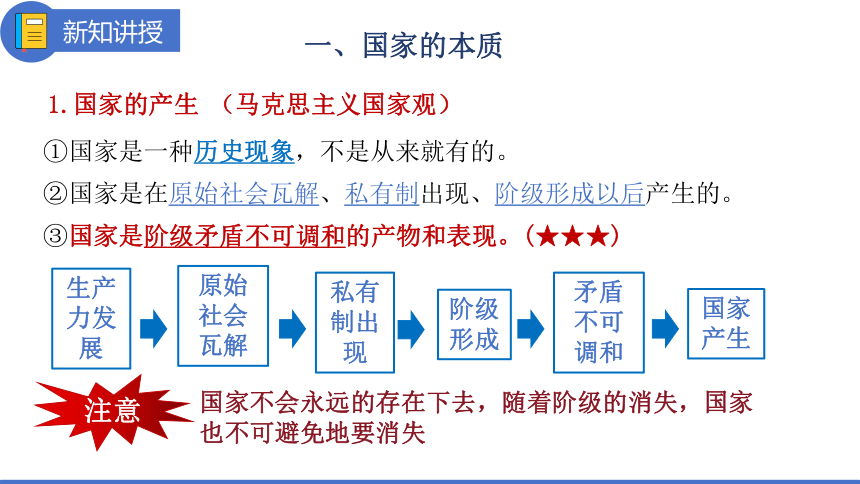 新知讲授

一、国家的本质

1. 国家的产生 （马克思主义国家观）

①国家是一种历史现象，不是从来就有的。

②国家是在原始社会瓦解、私有制出现、阶级形成以后产生的。

③国家是阶级矛盾不可调和的产物和表现。（★★★）

生产力发展 原始社会瓦解 私有制出现 阶级形成 矛盾不可调和 国家产生

注意 国家不会永远的存在下去，随着阶级的消失，国家也不可避免地要消失